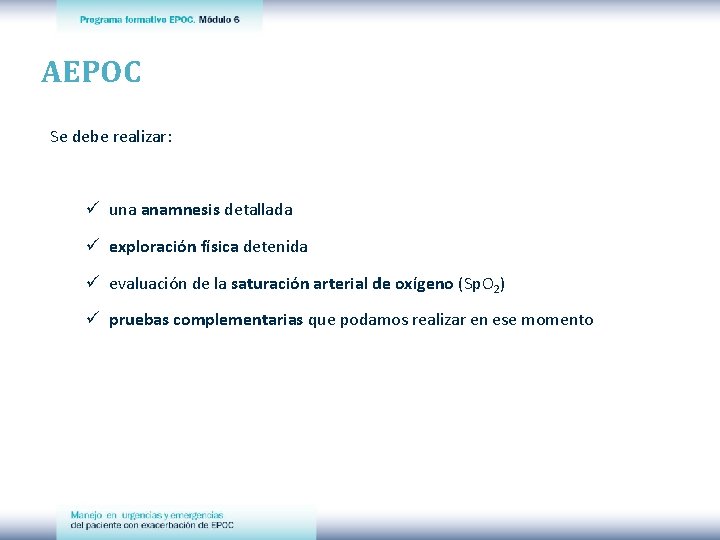 Programa formativo EPOC. Módulo 6

AEPOC

Se debe realizar:

✓ una anamnesis detallada

✓ exploración física detenida

✓ evaluación de la saturación arterial de oxígeno ($SpO_2$)

✓ pruebas complementarias que podamos realizar en ese momento

Manejo en urgencias y emergencias del paciente con exacerbación de EPOC